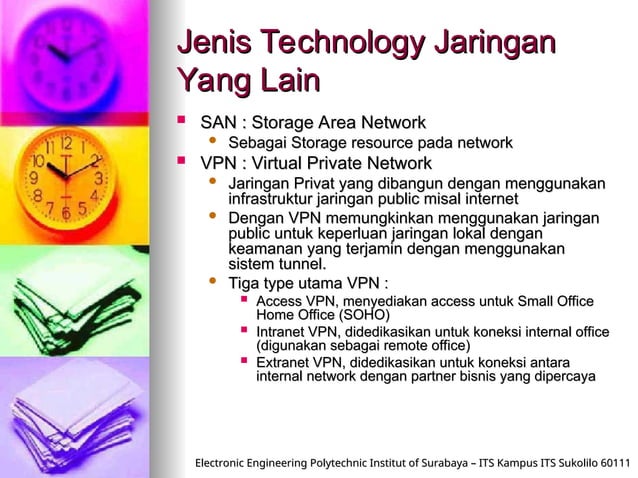 Jenis Technology Jaringan Yang Lain

- SAN : Storage Area Network
  - Sebagai Storage resource pada network
- VPN : Virtual Private Network
  - Jaringan Privat yang dibangun dengan menggunakan infrastruktur jaringan public misal internet
  - Dengan VPN memungkinkan menggunakan jaringan public untuk keperluan jaringan lokal dengan keamanan yang terjamin dengan menggunakan sistem tunnel.
  - Tiga type utama VPN :
    - Access VPN, menyediakan access untuk Small Office Home Office (SOHO)
    - Intranet VPN, didedikasikan untuk koneksi internal office (digunakan sebagai remote office)
    - Extranet VPN, didedikasikan untuk koneksi antara internal network dengan partner bisnis yang dipercaya

Electronic Engineering Polytechnic Institut of Surabaya – ITS Kampus ITS Sukolilo 60111